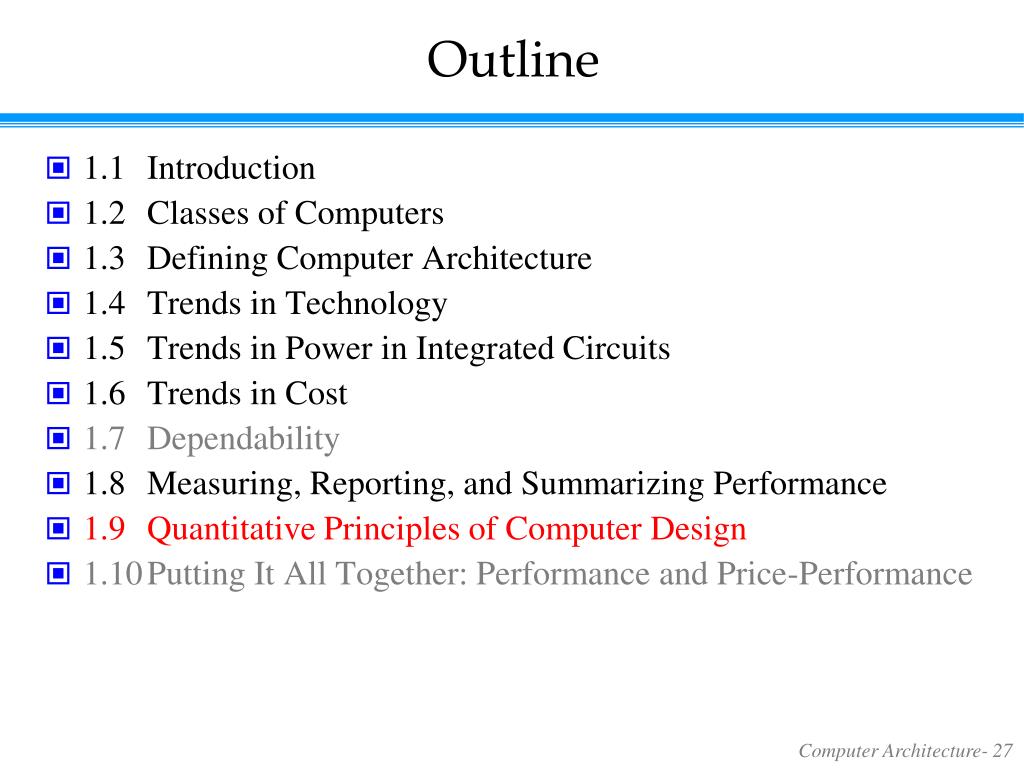 Outline

1.1 Introduction
1.2 Classes of Computers
1.3 Defining Computer Architecture
1.4 Trends in Technology
1.5 Trends in Power in Integrated Circuits
1.6 Trends in Cost
1.7 Dependability
1.8 Measuring, Reporting, and Summarizing Performance
1.9 Quantitative Principles of Computer Design
1.10 Putting It All Together: Performance and Price-Performance

Computer Architecture- 27